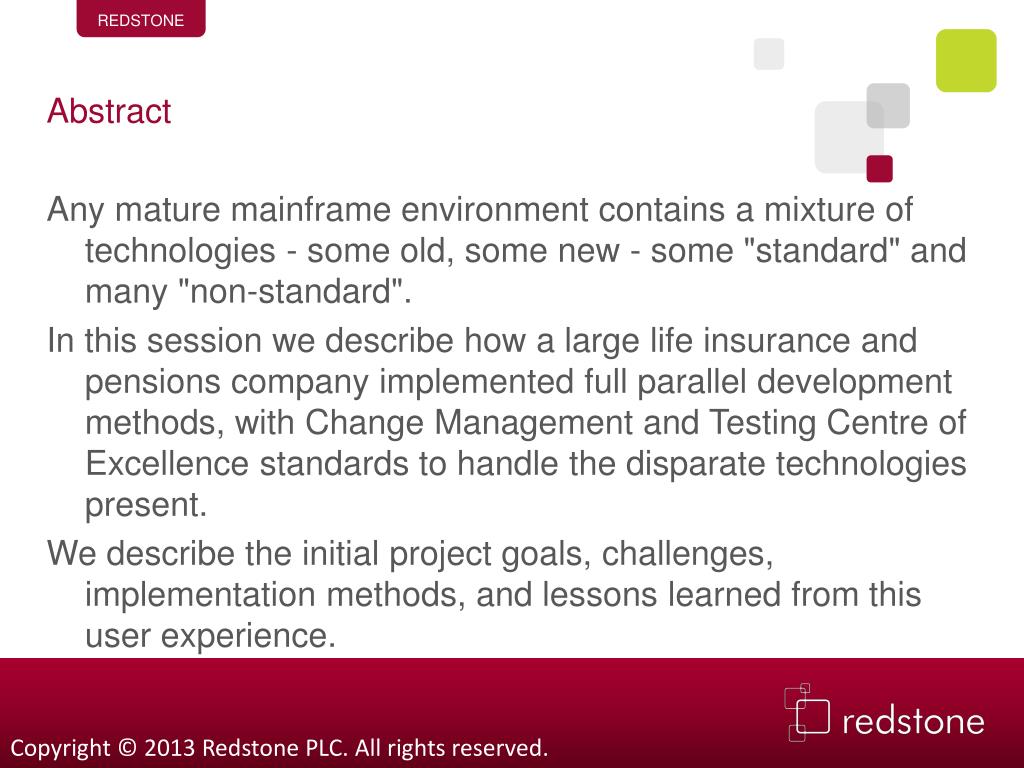 REDSTONE

Abstract

Any mature mainframe environment contains a mixture of technologies - some old, some new - some "standard" and many "non-standard".

In this session we describe how a large life insurance and pensions company implemented full parallel development methods, with Change Management and Testing Centre of Excellence standards to handle the disparate technologies present.

We describe the initial project goals, challenges, implementation methods, and lessons learned from this user experience.

redstone

Copyright © 2013 Redstone PLC. All rights reserved.